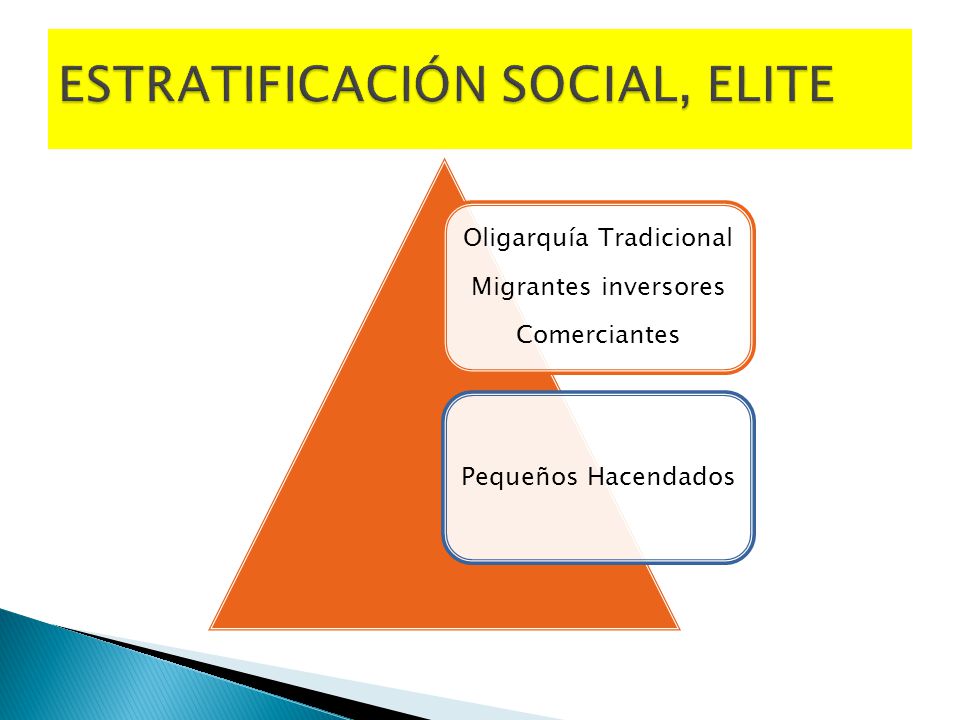 ESTRATIFICACIÓN SOCIAL, ELITE

Oligarquía Tradicional
Migrantes inversores
Comerciantes

Pequeños Hacendados